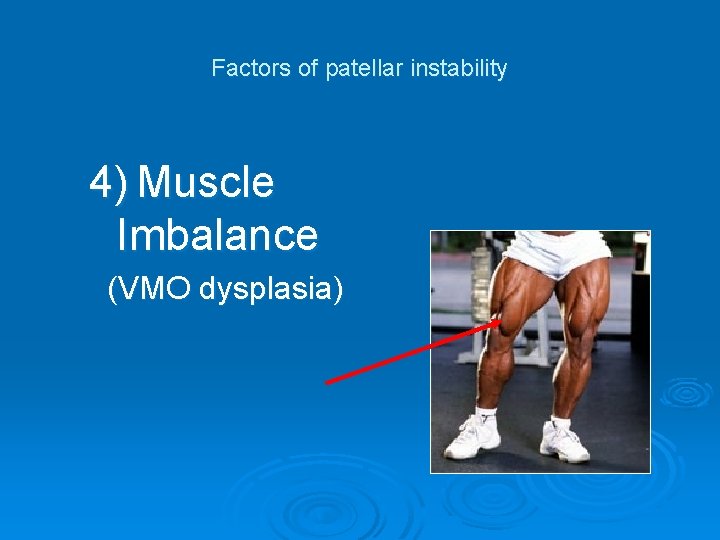 Factors of patellar instability

4) Muscle Imbalance

(VMO dysplasia)